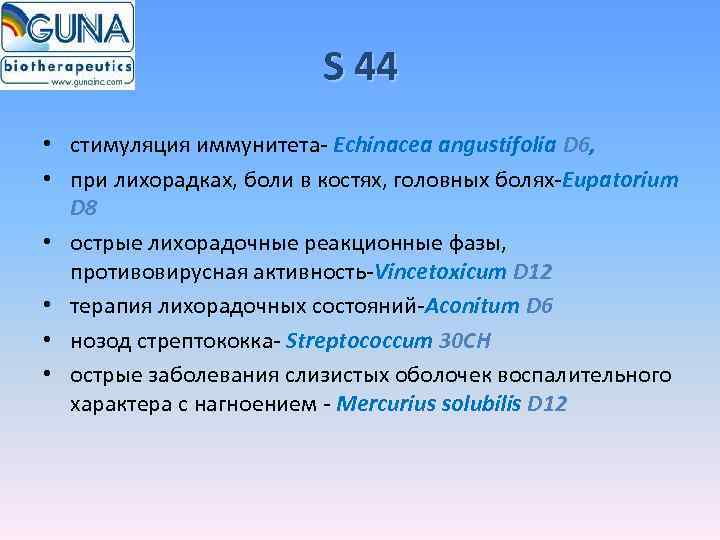 GUNA
biotherapeutics
www.gunainc.com

S 44

• стимуляция иммунитета- Echinacea angustifolia D6,
• при лихорадках, боли в костях, головных болях-Eupatorium D8
• острые лихорадочные реакционные фазы, противовирусная активность-Vincetoxicum D12
• терапия лихорадочных состояний-Aconitum D6
• нозод стрептококка- Streptococcum 30CH
• острые заболевания слизистых оболочек воспалительного характера с нагноением - Mercurius solubilis D12